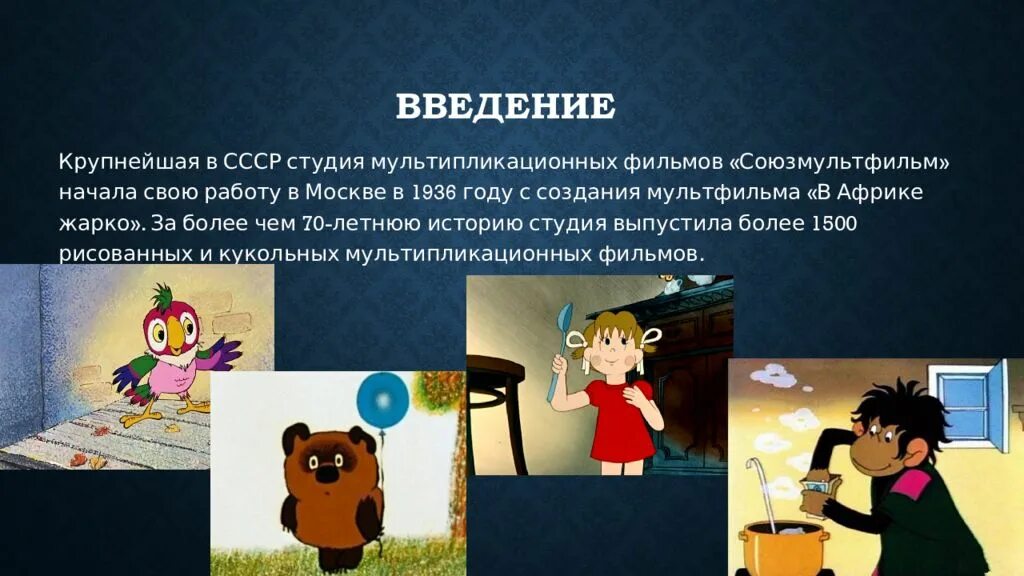 ВВЕДЕНИЕ

Крупнейшая в СССР студия мультипликационных фильмов «Союзмультфильм» начала свою работу в Москве в 1936 году с создания мультфильма «В Африке жарко». За более чем 70-летнюю историю студия выпустила более 1500 рисованных и кукольных мультипликационных фильмов.